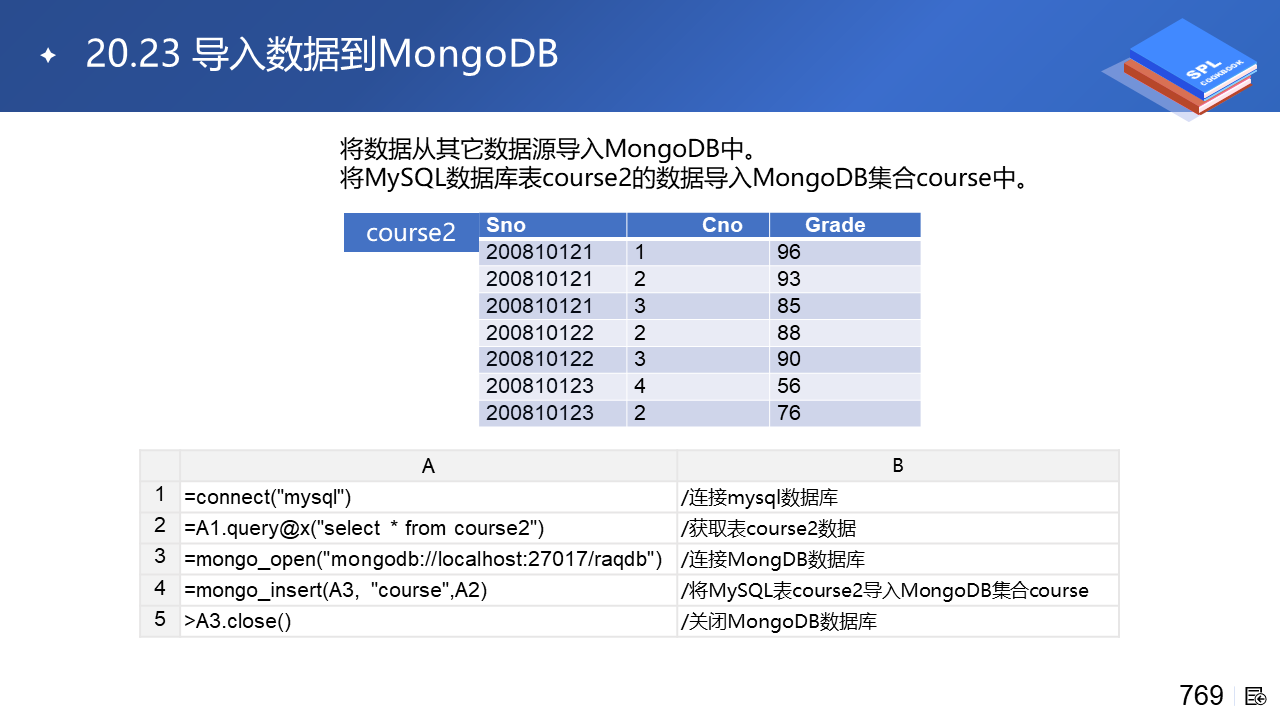 20.23 导入数据到MongoDB

SPL COOKBOOK

将数据从其它数据源导入MongoDB中。
将MySQL数据库表course2的数据导入MongoDB集合course中。

course2

| Sno | Cno | Grade |
|---|---|---|
| 200810121 | 1 | 96 |
| 200810121 | 2 | 93 |
| 200810121 | 3 | 85 |
| 200810122 | 2 | 88 |
| 200810122 | 3 | 90 |
| 200810123 | 4 | 56 |
| 200810123 | 2 | 76 |

| | A | B |
|---|---|---|
| 1 | =connect("mysql") | /连接mysql数据库 |
| 2 | =A1.query@x("select * from course2") | /获取表course2数据 |
| 3 | =mongo_open("mongodb://localhost:27017/raqdb") | /连接MongDB数据库 |
| 4 | =mongo_insert(A3, "course",A2) | /将MySQL表course2导入MongoDB集合course |
| 5 | >A3.close() | /关闭MongoDB数据库 |

769